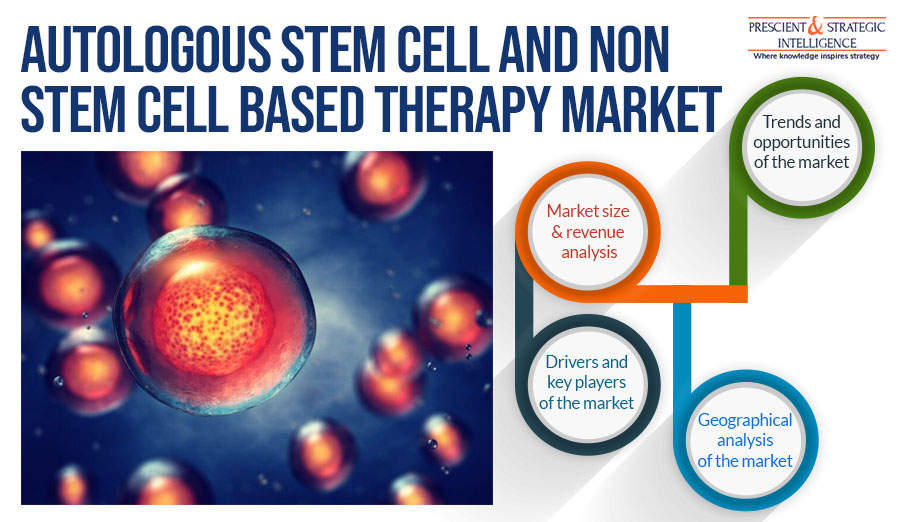 AUTOLOGOUS STEM CELL AND NON STEM CELL BASED THERAPY MARKET

PRESCIENT & STRATEGIC INTELLIGENCE
Where knowledge inspires strategy

Trends and opportunities of the market

Market size & revenue analysis

Drivers and key players of the market

Geographical analysis of the market